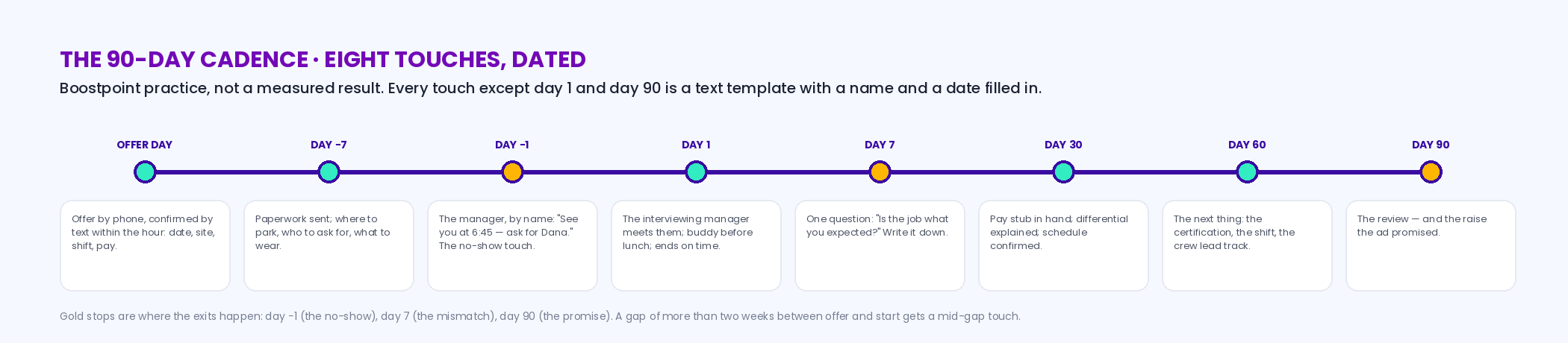 THE 90-DAY CADENCE · EIGHT TOUCHES, DATED

Boostpoint practice, not a measured result. Every touch except day 1 and day 90 is a text template with a name and a date filled in.

OFFER DAY

Offer by phone, confirmed by text within the hour: date, site, shift, pay.

DAY -7

Paperwork sent; where to park, who to ask for, what to wear.

DAY -1

The manager, by name: "See you at 6:45 — ask for Dana." The no-show touch.

DAY 1

The interviewing manager meets them; buddy before lunch; ends on time.

DAY 7

One question: "Is the job what you expected?" Write it down.

DAY 30

Pay stub in hand; differential explained; schedule confirmed.

DAY 60

The next thing: the certification, the shift, the crew lead track.

DAY 90

The review — and the raise the ad promised.

Gold stops are where the exits happen: day -1 (the no-show), day 7 (the mismatch), day 90 (the promise). A gap of more than two weeks between offer and start gets a mid-gap touch.